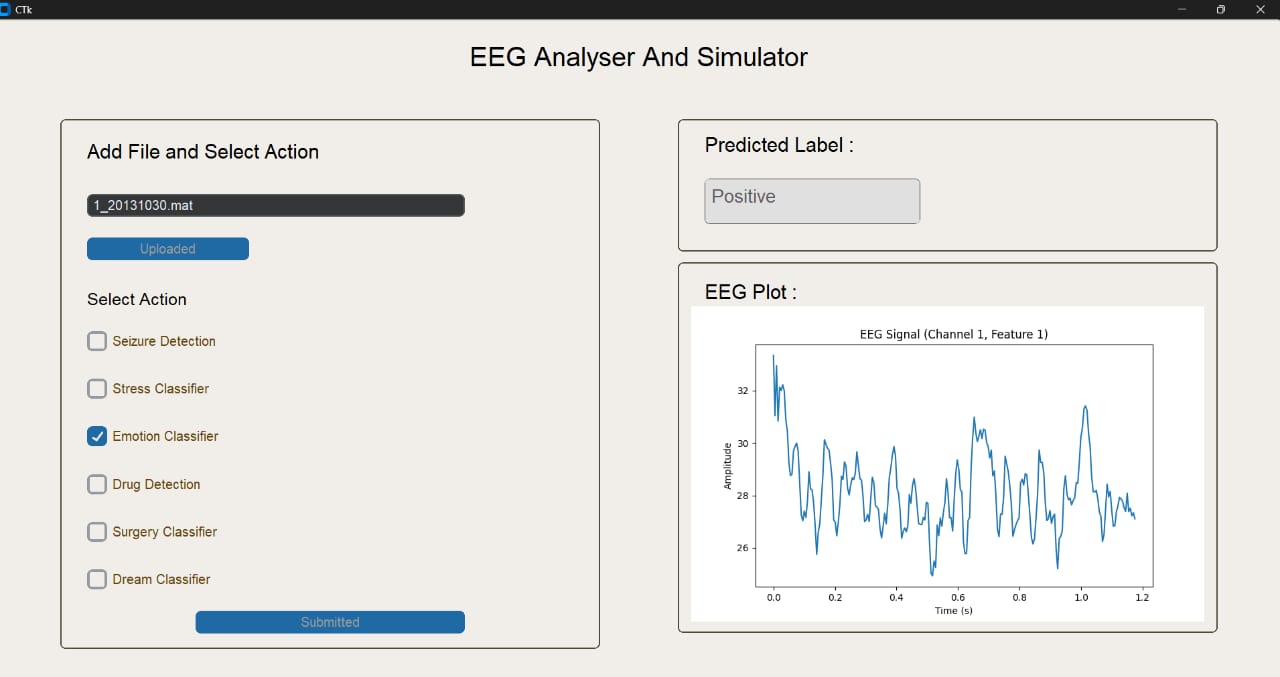 CTk

EEG Analyser And Simulator

Add File and Select Action

1_20131030.mat

Uploaded

Select Action

Seizure Detection

Stress Classifier

Emotion Classifier

Drug Detection

Surgery Classifier

Dream Classifier

Submitted

Predicted Label :

Positive

EEG Plot :

EEG Signal (Channel 1, Feature 1)

Amplitude

32

30

28

26

0.0 0.2 0.4 0.6 0.8 1.0 1.2

Time (s)